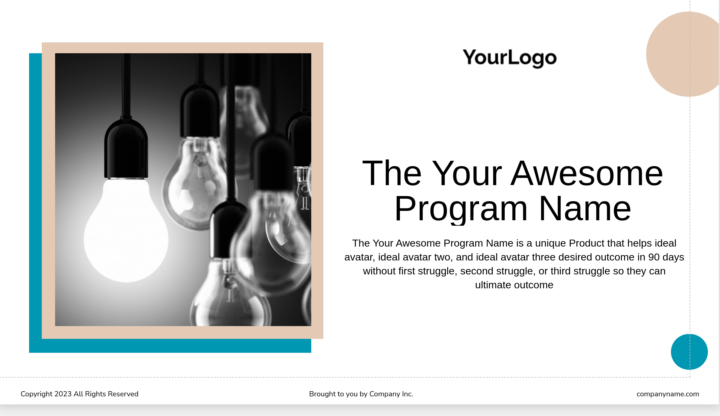 YourLogo

The Your Awesome Program Name

The Your Awesome Program Name is a unique Product that helps ideal avatar, ideal avatar two, and ideal avatar three desired outcome in 90 days without first struggle, second struggle, or third struggle so they can ultimate outcome

Copyright 2023 All Rights Reserved

Brought to you by Company Inc.

companyname.com